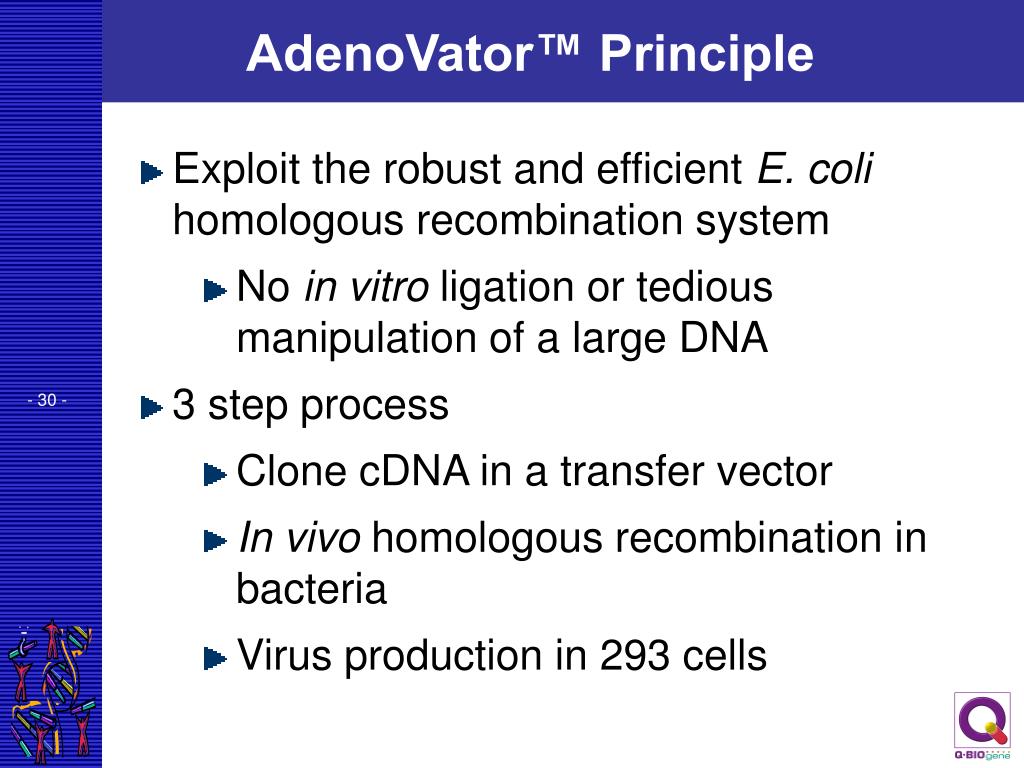 AdenoVator™ Principle

Exploit the robust and efficient E. coli homologous recombination system

No in vitro ligation or tedious manipulation of a large DNA

- 30 -

3 step process

Clone cDNA in a transfer vector

In vivo homologous recombination in bacteria

Virus production in 293 cells

Q·BIOgene